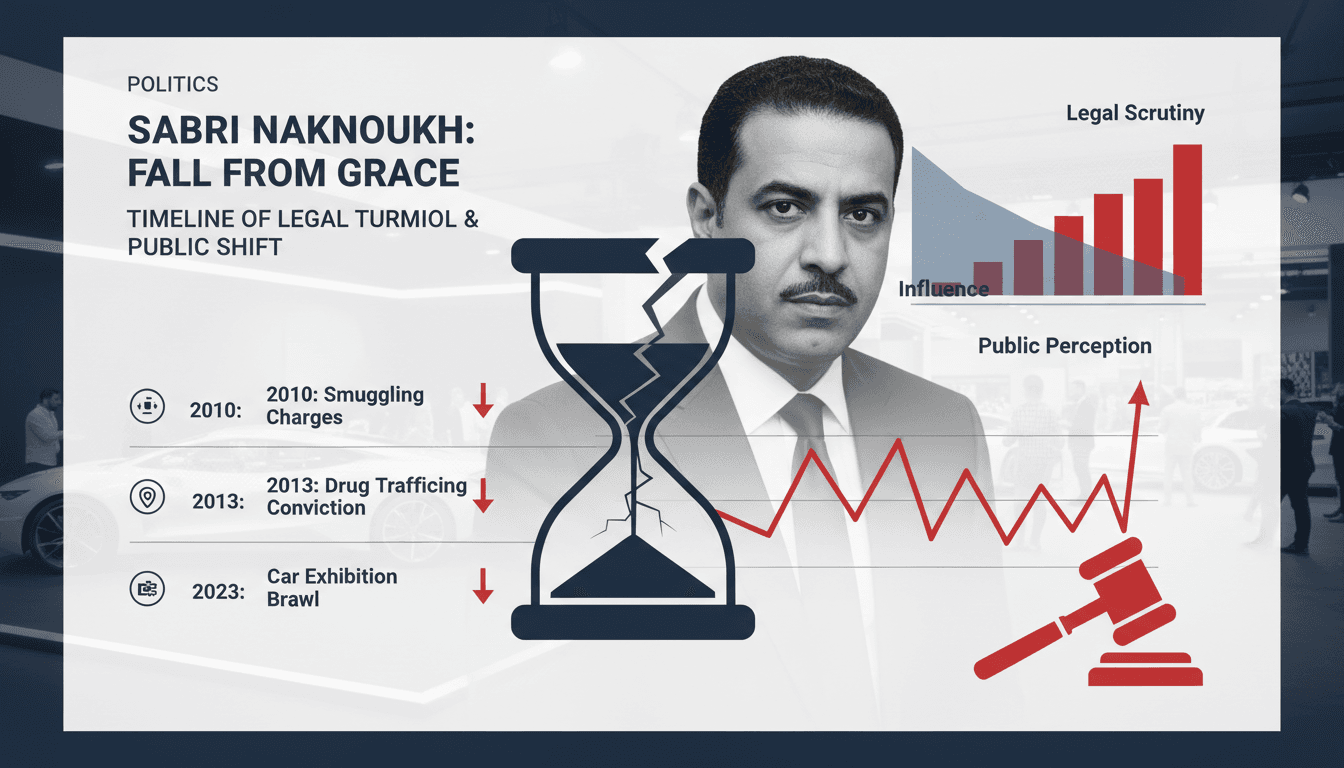 POLITICS

SABRI NAKNOUKH: FALL FROM GRACE

TIMELINE OF LEGAL TURMIOL & PUBLIC SHIFT

2010: 2010: Smuggling Charges

2013: 2013: Drug Trafficing Conviction

2023: Car Exhibition Brawl

Legal Scrutiny

Influence

Public Perception